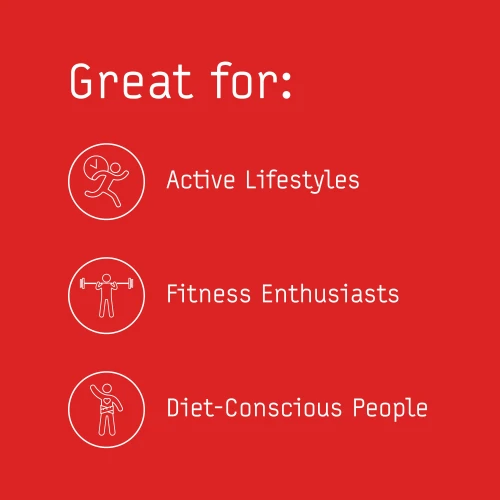 Great for:

Active Lifestyles

Fitness Enthusiasts

Diet-Conscious People